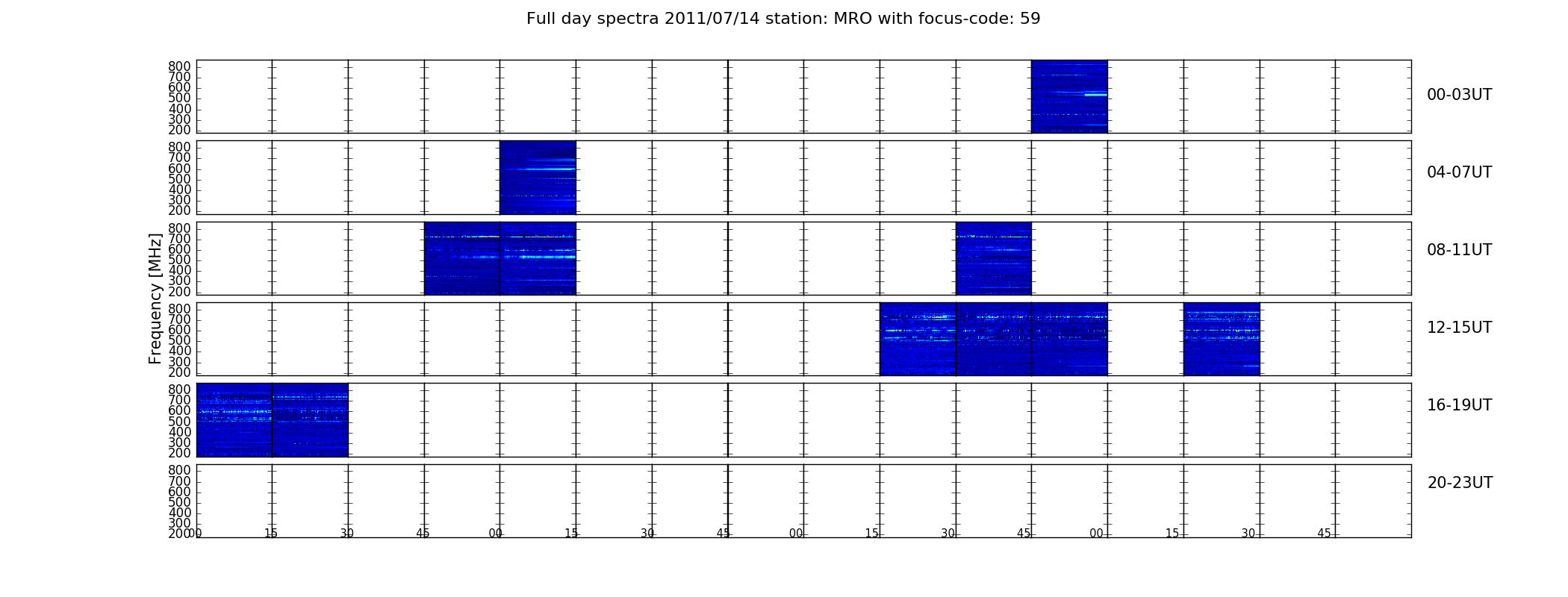 Full day spectra 2011/07/14 station: MRO with focus-code: 59

Frequency [MHz]

800
700
600
500
400
300
200

00-03UT

800
700
600
500
400
300
200

04-07UT

800
700
600
500
400
300
200

08-11UT

800
700
600
500
400
300
200

12-15UT

800
700
600
500
400
300
200

16-19UT

800
700
600
500
400
300
200

20-23UT

00 15 30 45 00 15 30 45 00 15 30 45 00 15 30 45